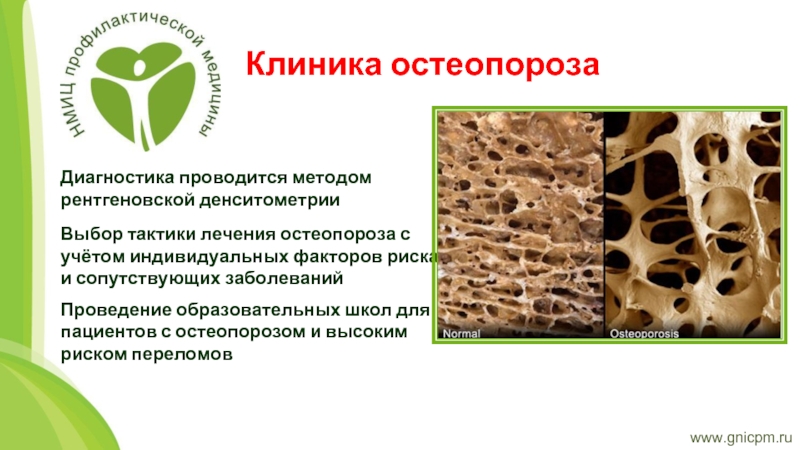 НМИЦ профилактической медицины

Клиника остеопороза

Диагностика проводится методом рентгеновской денситометрии

Выбор тактики лечения остеопороза с учётом индивидуальных факторов риска и сопутствующих заболеваний

Проведение образовательных школ для пациентов с остеопорозом и высоким риском переломов

Normal

Osteoporosis

www.gnicpm.ru